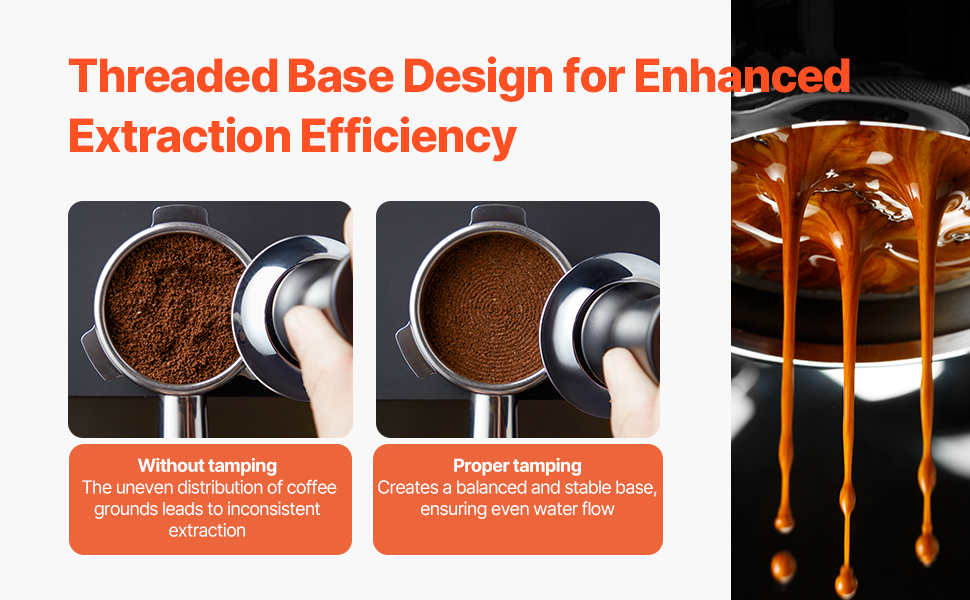 Threaded Base Design for Enhanced Extraction Efficiency

Without tamping
The uneven distribution of coffee grounds leads to inconsistent extraction

Proper tamping
Creates a balanced and stable base, ensuring even water flow